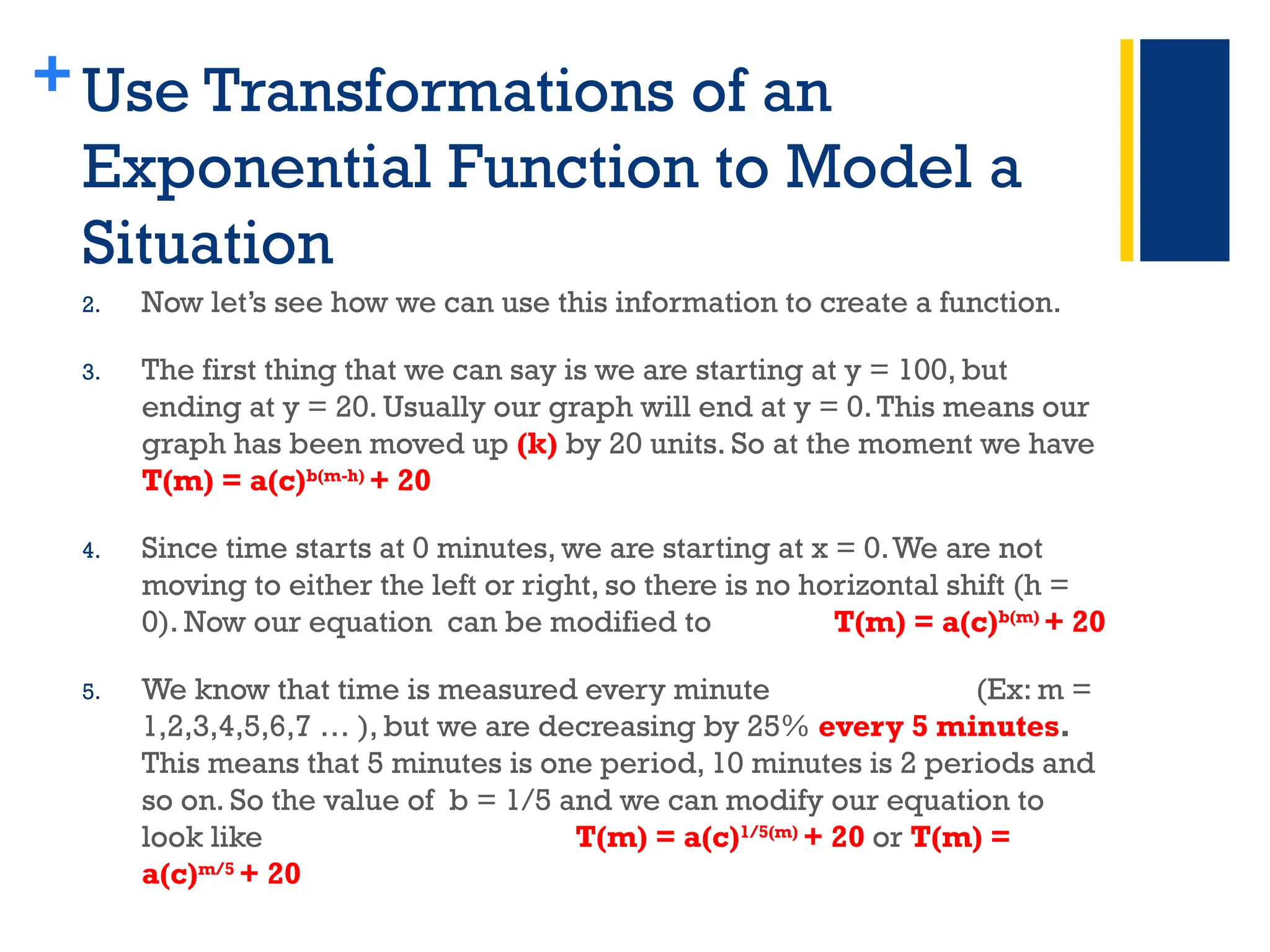 + Use Transformations of an Exponential Function to Model a Situation

2. Now let's see how we can use this information to create a function.

3. The first thing that we can say is we are starting at y = 100, but ending at y = 20. Usually our graph will end at y = 0. This means our graph has been moved up (k) by 20 units. So at the moment we have $T(m) = a(c)^{b(m-h)} + 20$

4. Since time starts at 0 minutes, we are starting at x = 0. We are not moving to either the left or right, so there is no horizontal shift (h = 0). Now our equation can be modified to $T(m) = a(c)^{b(m)} + 20$

5. We know that time is measured every minute (Ex: m = 1,2,3,4,5,6,7 … ), but we are decreasing by 25% every 5 minutes. This means that 5 minutes is one period, 10 minutes is 2 periods and so on. So the value of b = 1/5 and we can modify our equation to look like $T(m) = a(c)^{1/5(m)} + 20$ or $T(m) = a(c)^{m/5} + 20$